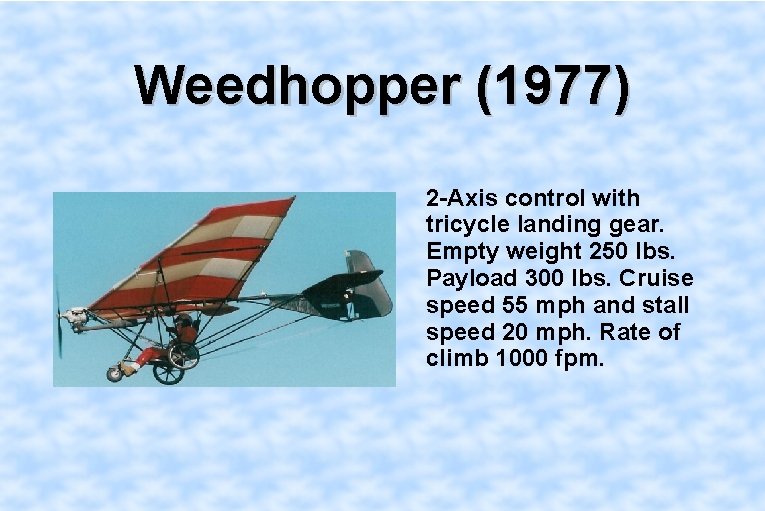 Weedhopper (1977)

2-Axis control with tricycle landing gear. Empty weight 250 lbs. Payload 300 lbs. Cruise speed 55 mph and stall speed 20 mph. Rate of climb 1000 fpm.